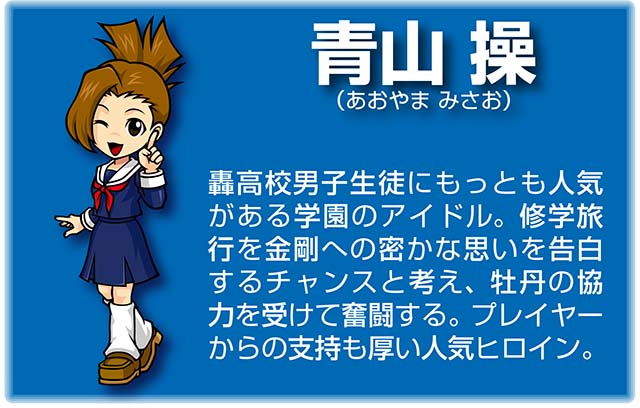 青山 操
（あおやま みさお）

轟高校男子生徒にもっとも人気がある学園のアイドル。修学旅行を金剛への密かな思いを告白するチャンスと考え、牡丹の協力を受けて奮闘する。プレイヤーからの支持も厚い人気ヒロイン。